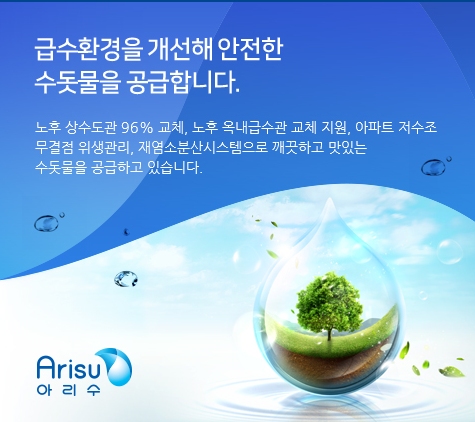 급수환경을 개선해 안전한
수돗물을 공급합니다.

노후 상수도관 96% 교체, 노후 옥내급수관 교체 지원, 아파트 저수조 무결점 위생관리, 재염소분산시스템으로 깨끗하고 맛있는 수돗물을 공급하고 있습니다.

Arisu
아리수